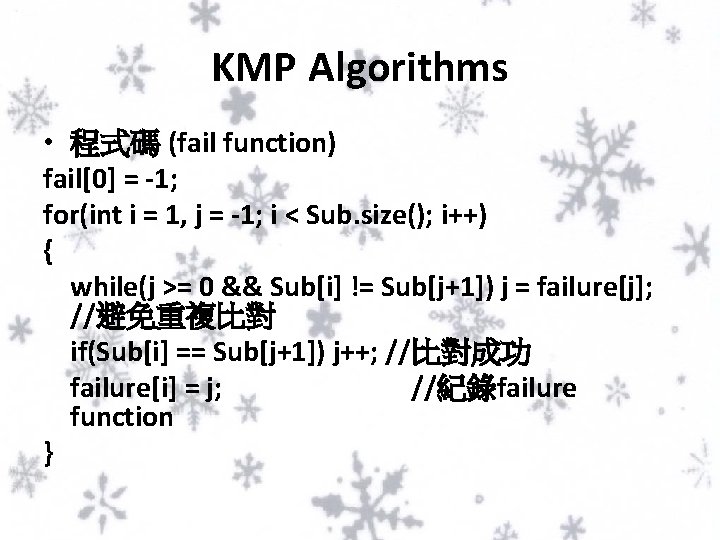 KMP Algorithms

• 程式碼 (fail function)
fail[0] = -1;
for(int i = 1, j = -1; i < Sub.size(); i++)
{
while(j >= 0 && Sub[i] != Sub[j+1]) j = failure[j]; //避免重複比對
if(Sub[i] == Sub[j+1]) j++; //比對成功
failure[i] = j; //紀錄failure function
}